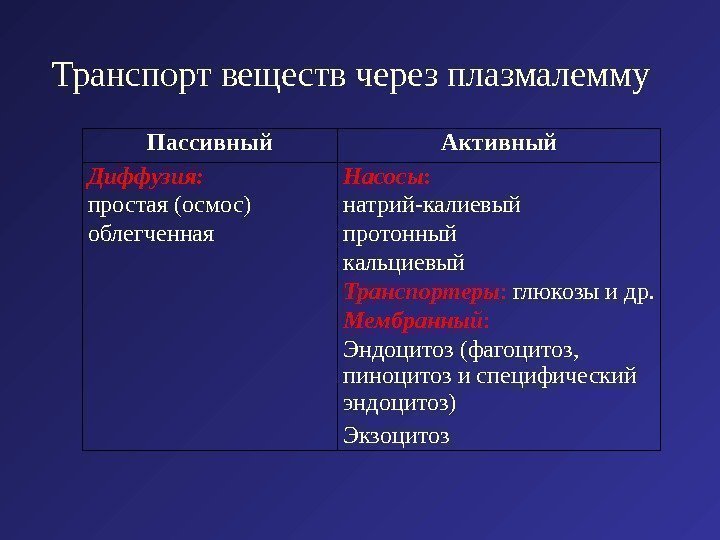 Транспорт веществ через плазмалемму

| Пассивный | Активный |
|---|---|
| Диффузия: простая (осмос) облегченная | Насосы: натрий-калиевый протонный кальциевый Транспортеры: глюкозы и др. Мембранный: Эндоцитоз (фагоцитоз, пиноцитоз и специфический эндоцитоз) Экзоцитоз |